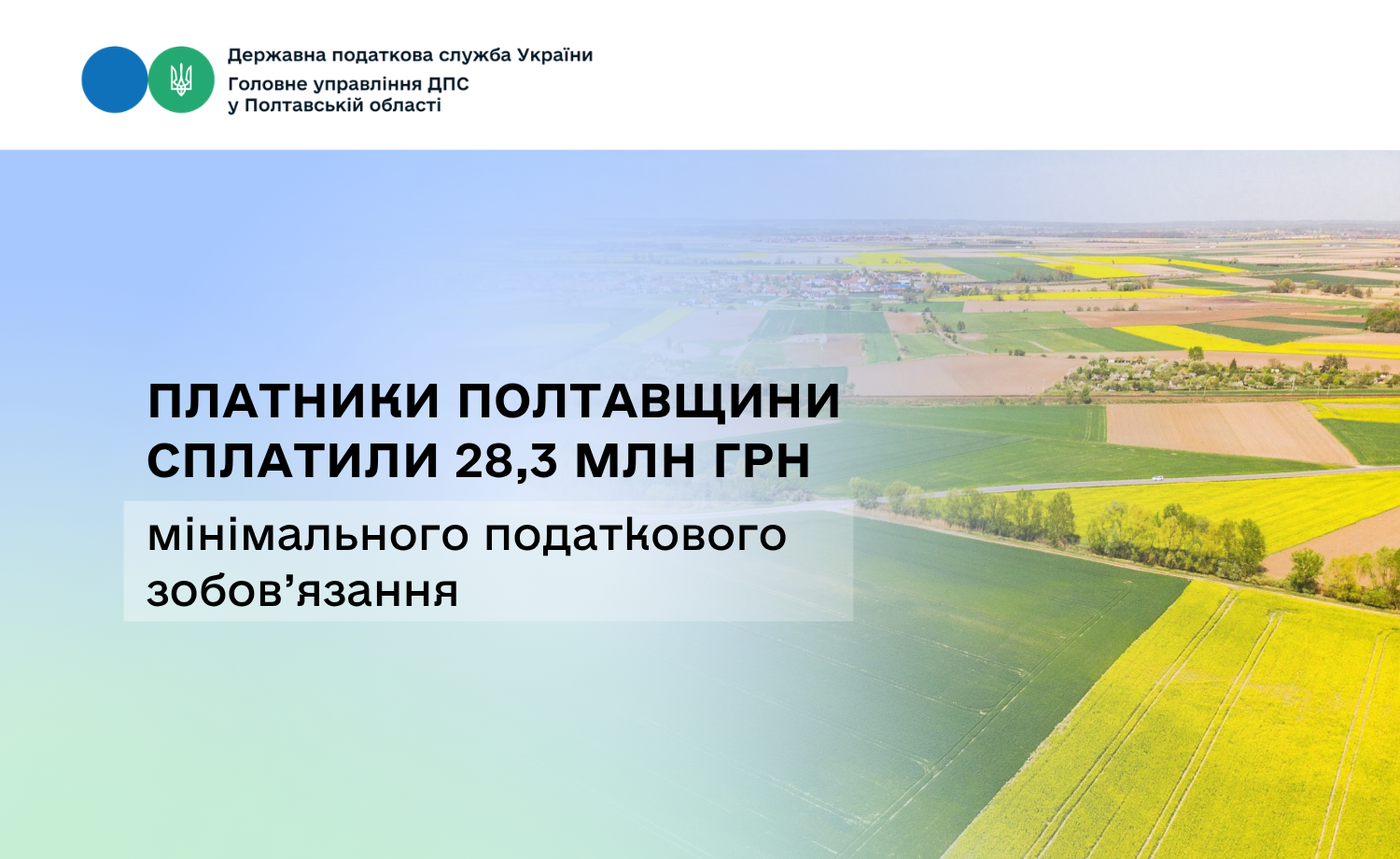 Державна податкова служба України
Головне управління ДПС
у Полтавській області

ПЛАТНИКИ ПОЛТАВЩИНИ СПЛАТИЛИ 28,3 МЛН ГРН

мінімального податкового зобов’язання